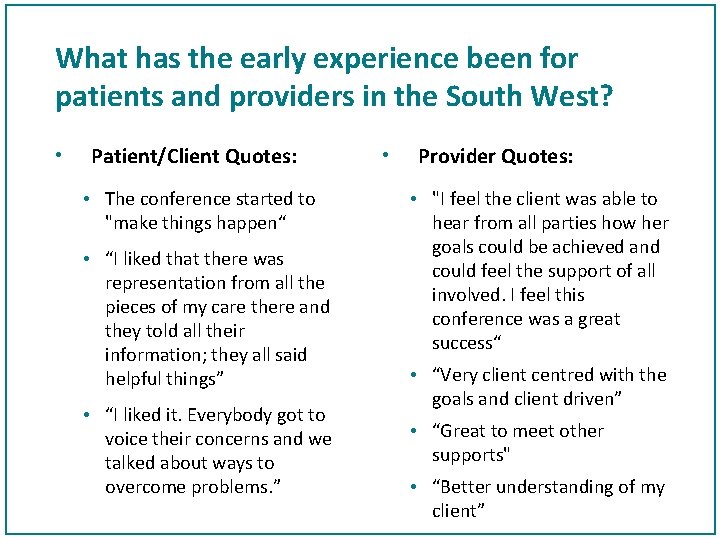 What has the early experience been for patients and providers in the South West?

• Patient/Client Quotes:

• The conference started to "make things happen“

• “I liked that there was representation from all the pieces of my care there and they told all their information; they all said helpful things”

• “I liked it. Everybody got to voice their concerns and we talked about ways to overcome problems.”

• Provider Quotes:

• "I feel the client was able to hear from all parties how her goals could be achieved and could feel the support of all involved. I feel this conference was a great success“

• “Very client centred with the goals and client driven”

• “Great to meet other supports"

• “Better understanding of my client”